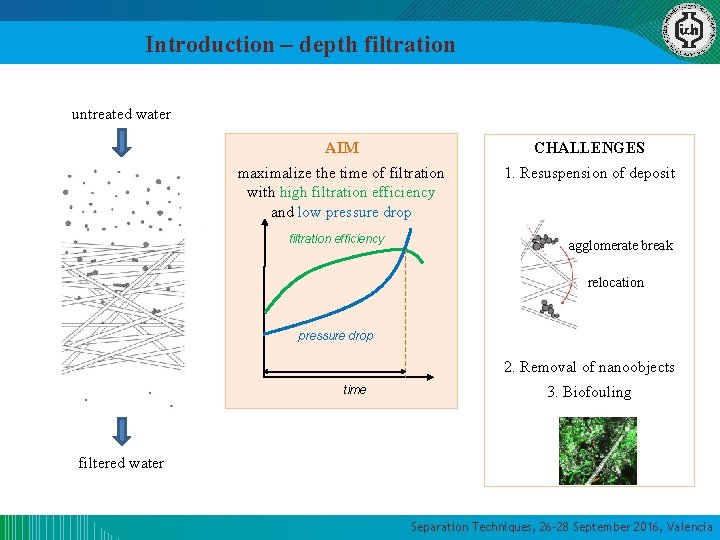 Introduction – depth filtration

untreated water

filtered water

AIM

maximalize the time of filtration with high filtration efficiency and low pressure drop

filtration efficiency

pressure drop

time

CHALLENGES

1. Resuspension of deposit

agglomerate break

relocation

2. Removal of nanoobjects

3. Biofouling

Separation Techniques, 26-28 September 2016, Valencia